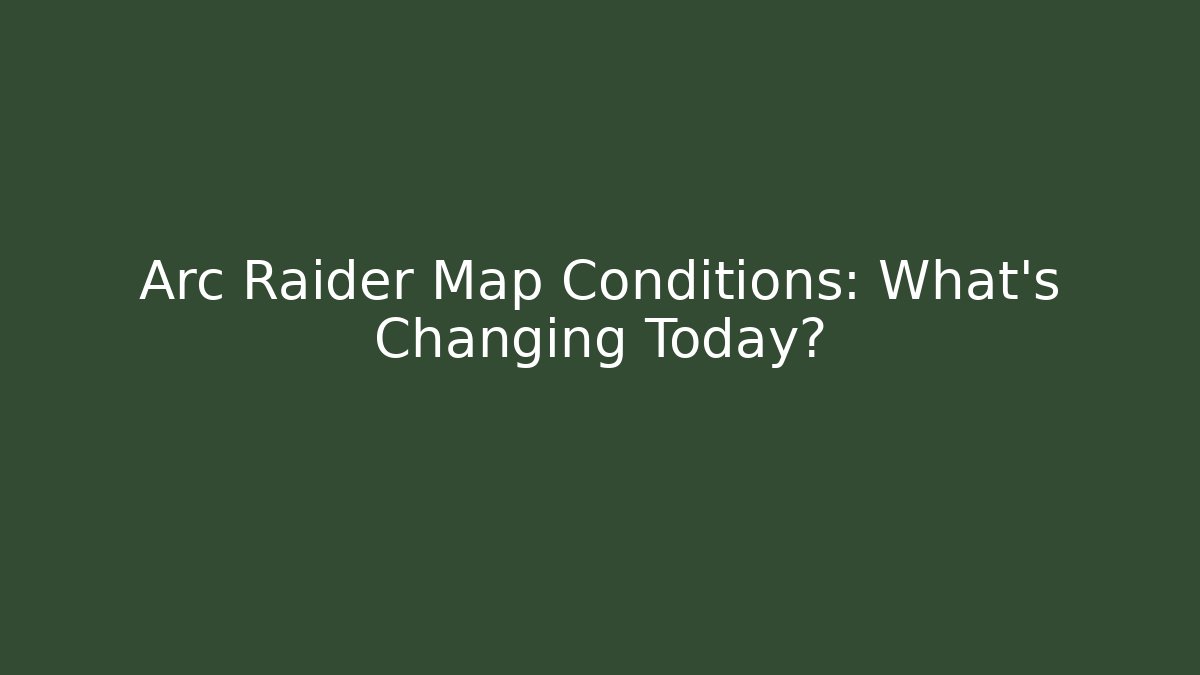 Arc Raider Map Conditions: What's Changing Today?